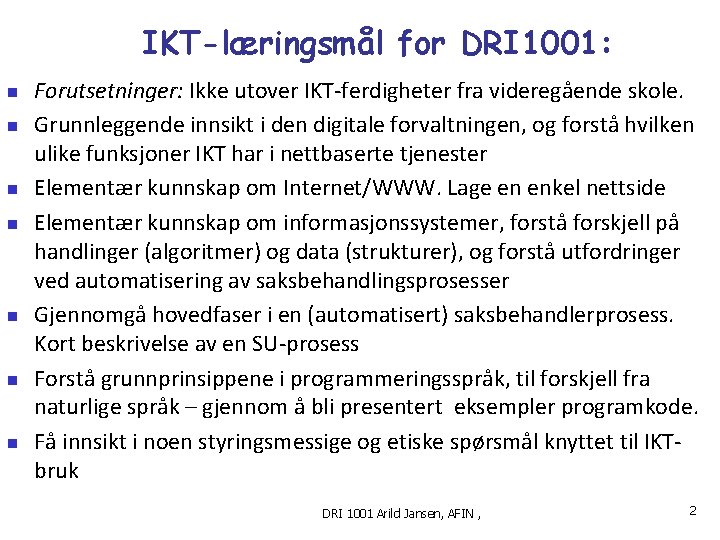 IKT-læringsmål for DRI1001:

Forutsetninger: Ikke utover IKT-ferdigheter fra videregående skole.

Grunnleggende innsikt i den digitale forvaltningen, og forstå hvilken ulike funksjoner IKT har i nettbaserte tjenester

Elementær kunnskap om Internet/WWW. Lage en enkel nettside

Elementær kunnskap om informasjonssystemer, forstå forskjell på handlinger (algoritmer) og data (strukturer), og forstå utfordringer ved automatisering av saksbehandlingsprosesser

Gjennomgå hovedfaser i en (automatisert) saksbehandlerprosess. Kort beskrivelse av en SU-prosess

Forstå grunnprinsippene i programmeringsspråk, til forskjell fra naturlige språk – gjennom å bli presentert eksempler programkode.

Få innsikt i noen styringsmessige og etiske spørsmål knyttet til IKT-bruk

DRI 1001 Arild Jansen, AFIN ,

2